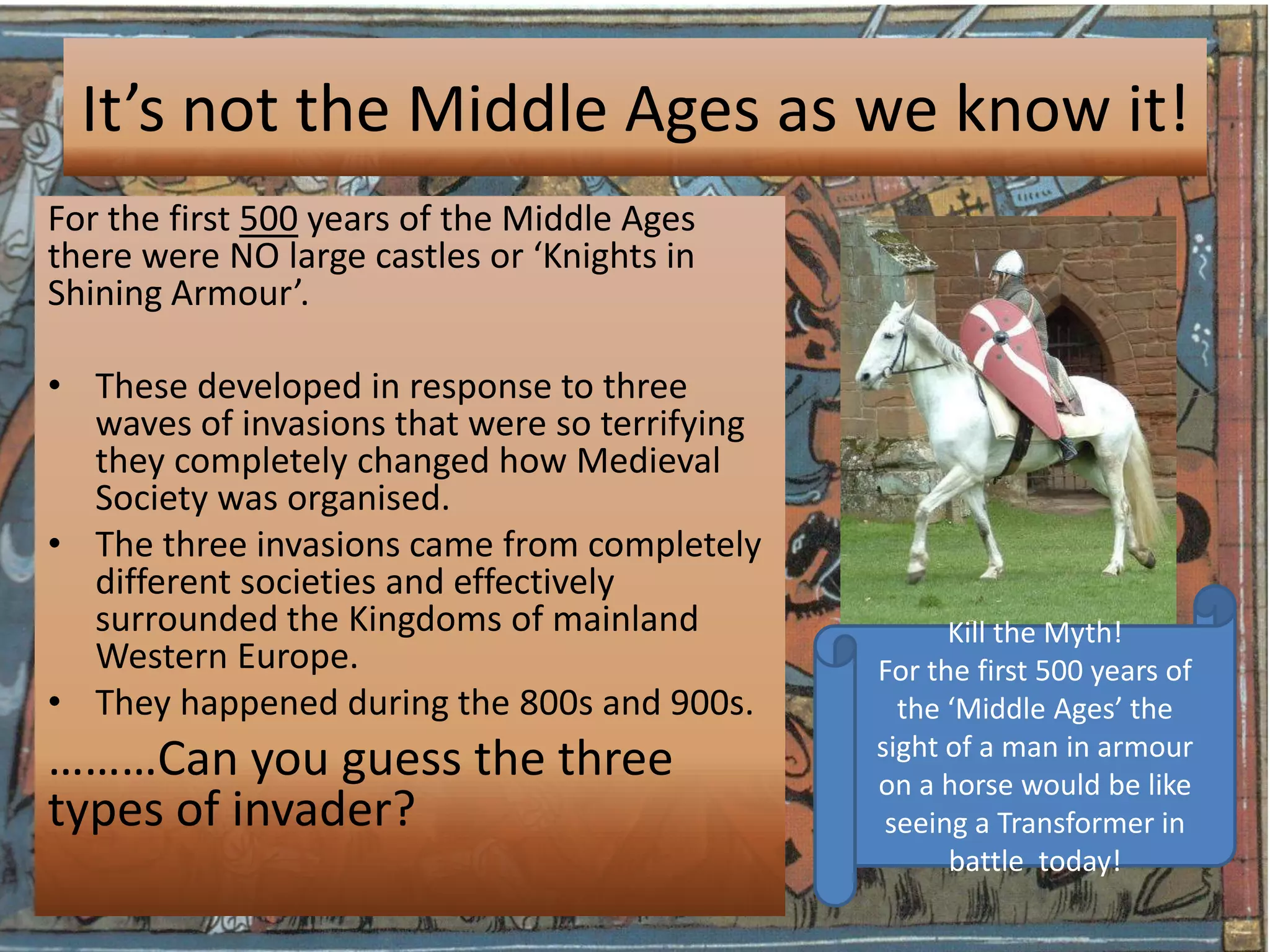 It’s not the Middle Ages as we know it!

For the first 500 years of the Middle Ages there were NO large castles or ‘Knights in Shining Armour’.

• These developed in response to three waves of invasions that were so terrifying they completely changed how Medieval Society was organised.
• The three invasions came from completely different societies and effectively surrounded the Kingdoms of mainland Western Europe.
• They happened during the 800s and 900s.

………Can you guess the three types of invader?

Kill the Myth!
For the first 500 years of the ‘Middle Ages’ the sight of a man in armour on a horse would be like seeing a Transformer in battle today!